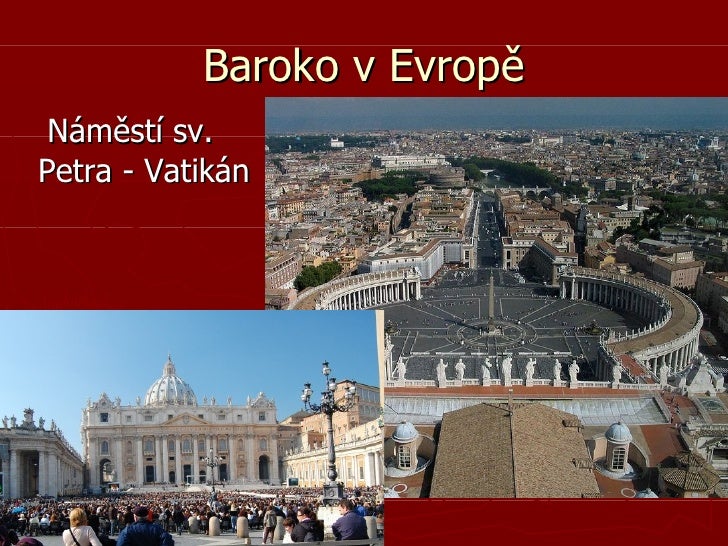 Baroko v Evropě

Náměstí sv. Petra - Vatikán